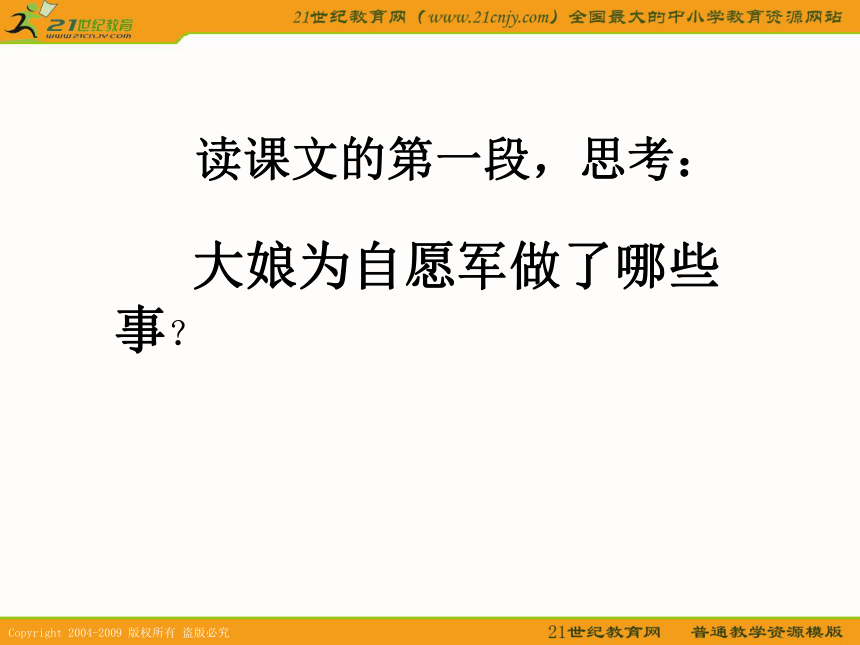 21世纪教育
www.21cnjy.com

21世纪教育网（www.21cnjy.com）全国最大的中小学教育资源网站

读课文的第一段，思考：

大娘为自愿军做了哪些事？

Copyright 2004-2009 版权所有 盗版必究

21世纪教育网　普通教学资源模版